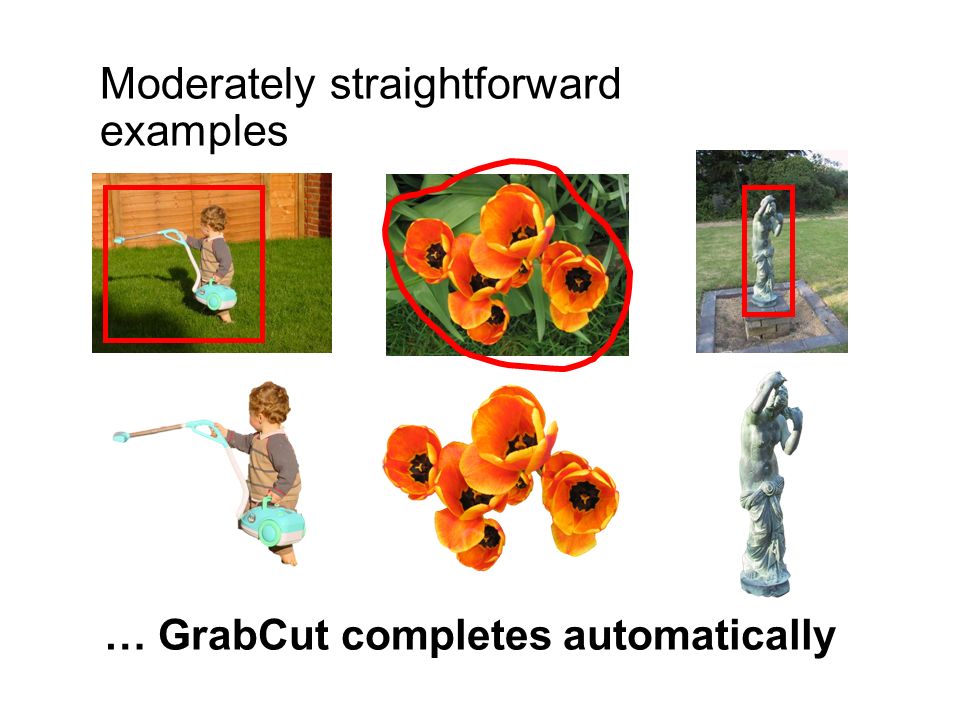 Moderately straightforward examples

… GrabCut completes automatically